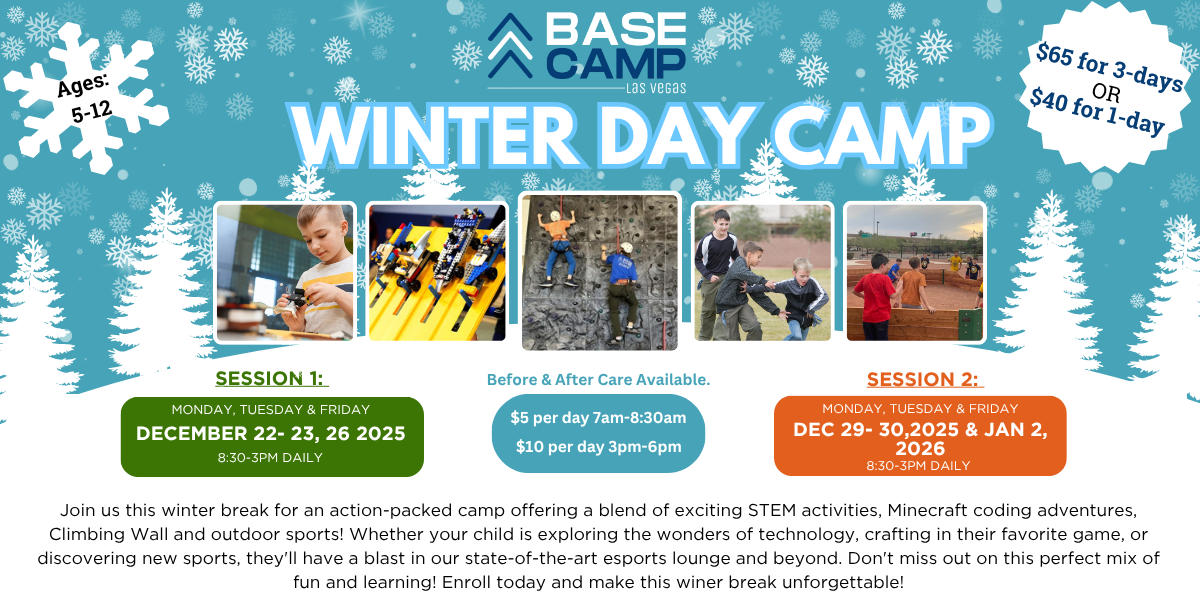 Ages: 5-12

BASE CAMP
LAS VEGAS

$65 for 3-days OR $40 for 1-day

WINTER DAY CAMP

SESSION 1:
MONDAY, TUESDAY & FRIDAY
DECEMBER 22- 23, 26 2025
8:30-3PM DAILY

Before & After Care Available.
$5 per day 7am-8:30am
$10 per day 3pm-6pm

SESSION 2:
MONDAY, TUESDAY & FRIDAY
DEC 29- 30,2025 & JAN 2, 2026
8:30-3PM DAILY

Join us this winter break for an action-packed camp offering a blend of exciting STEM activities, Minecraft coding adventures, Climbing Wall and outdoor sports! Whether your child is exploring the wonders of technology, crafting in their favorite game, or discovering new sports, they'll have a blast in our state-of-the-art esports lounge and beyond. Don't miss out on this perfect mix of fun and learning! Enroll today and make this winer break unforgettable!